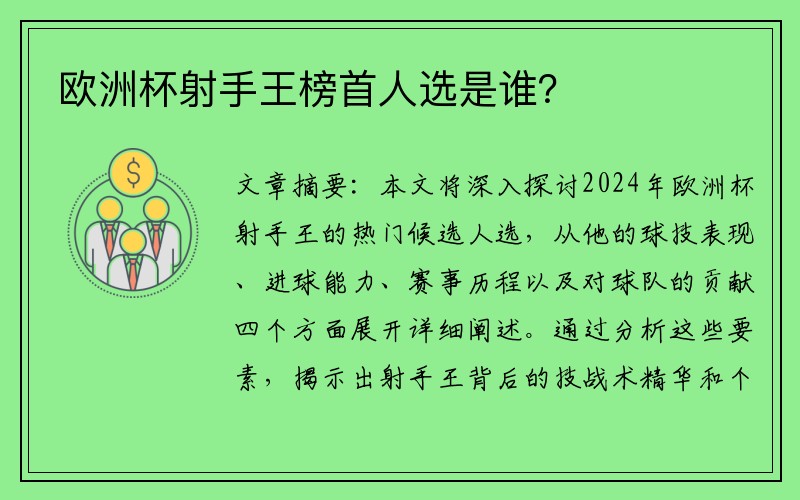 欧洲杯射手王榜首人选是谁？

文章摘要：本文将深入探讨2024年欧洲杯射手王的热门候选人选，从他的球技表现、进球能力、赛事历程以及对球队的贡献四个方面展开详细阐述。通过分析这些要素，揭示出射手王背后的技战术精华和个